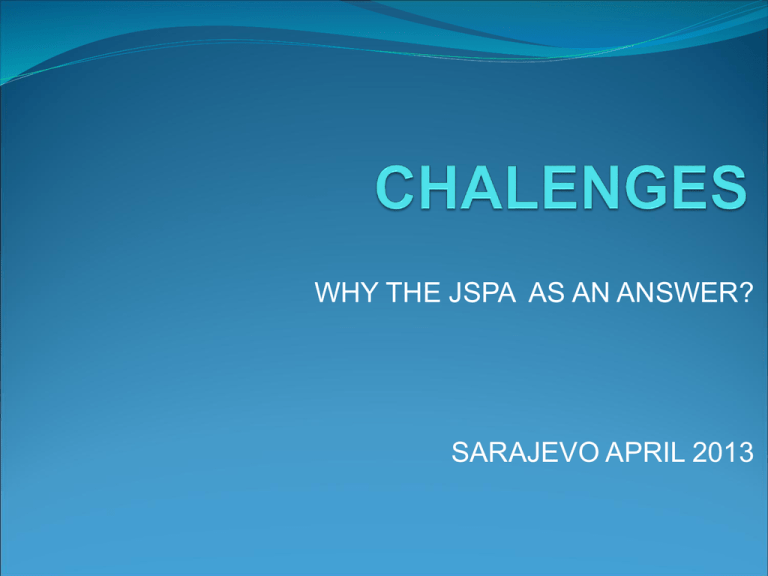 CHALENGES

WHY THE JSPA AS AN ANSWER?

SARAJEVO APRIL 2013